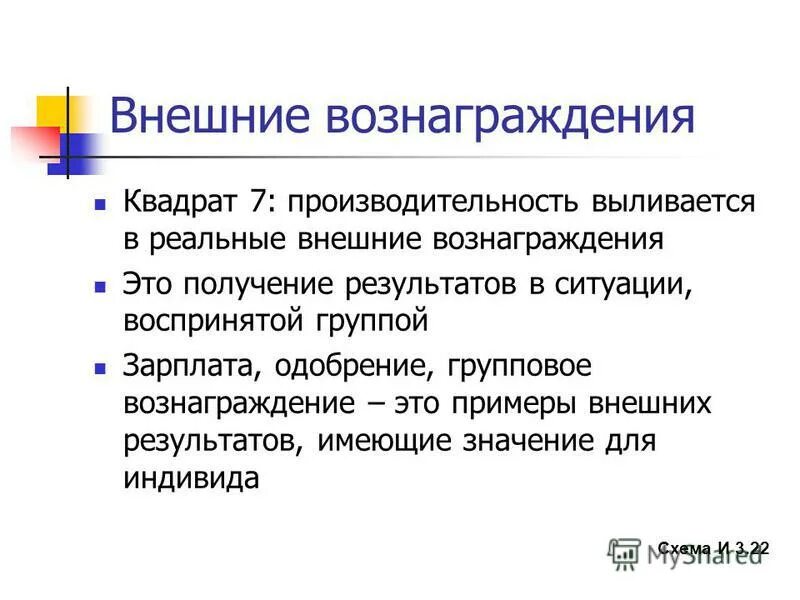 Внешние вознаграждения

Квадрат 7: производительность выливается в реальные внешние вознаграждения

Это получение результатов в ситуации, воспринятой группой

Зарплата, одобрение, групповое вознаграждение – это примеры внешних результатов, имеющие значение для индивида

Схема И 3.22

MyShared